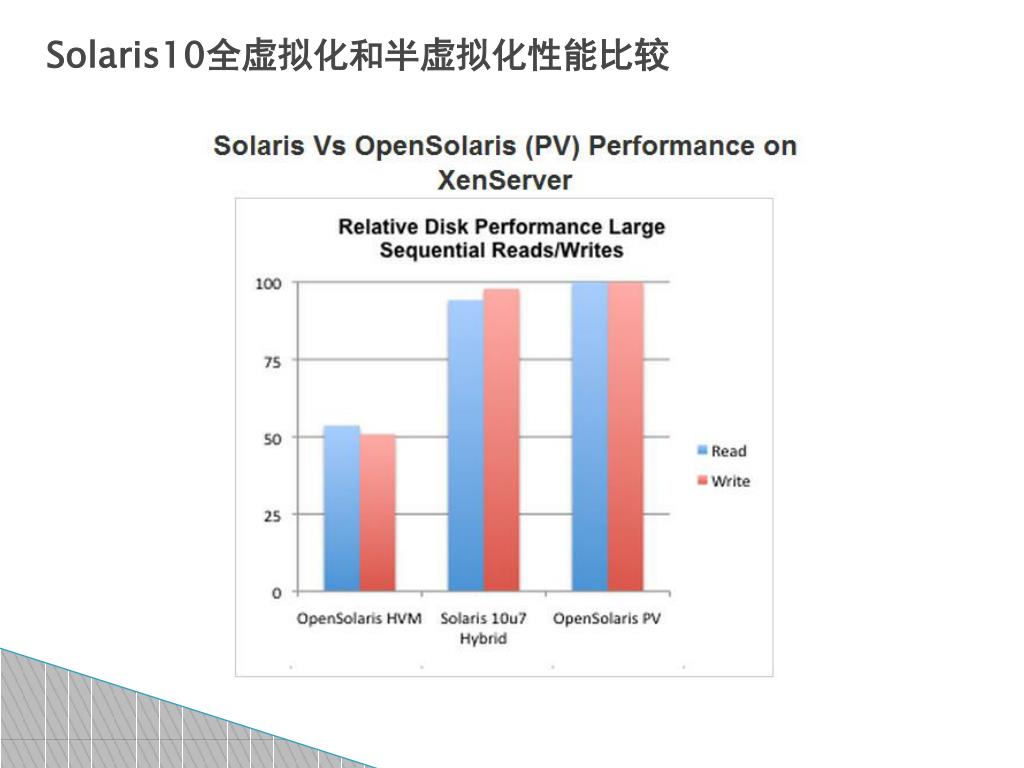 Solaris10全虚拟化和半虚拟化性能比较

Solaris Vs OpenSolaris (PV) Performance on XenServer

Relative Disk Performance Large Sequential Reads/Writes

100
75
50
25
0

OpenSolaris HVM
Solaris 10u7 Hybrid
OpenSolaris PV

Read
Write